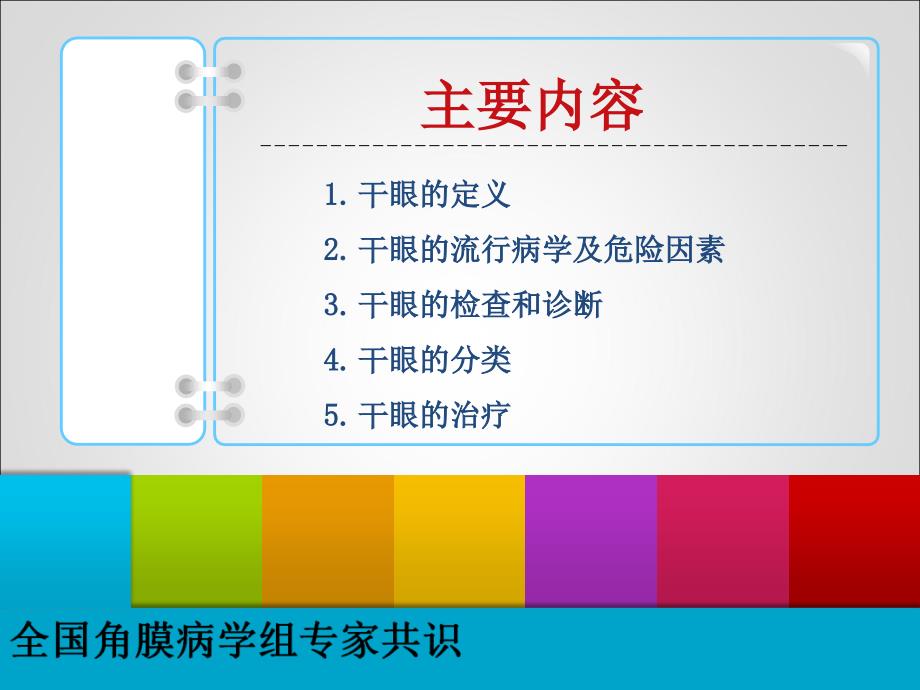 主要内容

1. 干眼的定义

2. 干眼的流行病学及危险因素

3. 干眼的检查和诊断

4. 干眼的分类

5. 干眼的治疗

全国角膜病学组专家共识